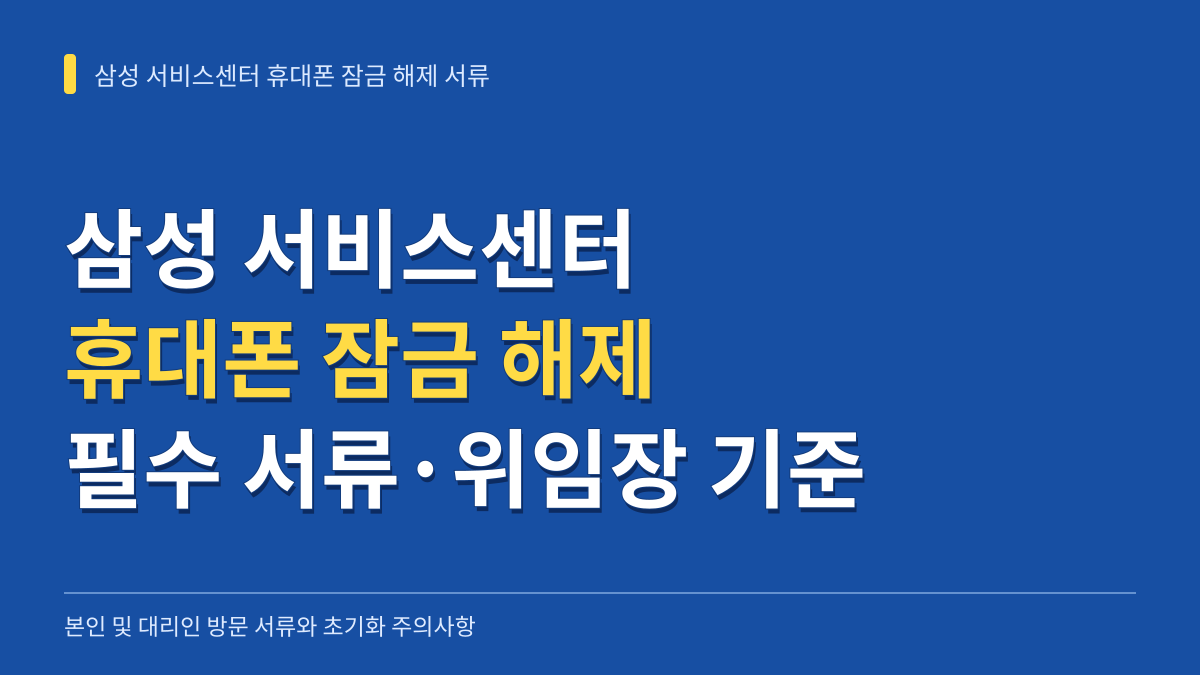 삼성 서비스센터 휴대폰 잠금 해제 서류

삼성 서비스센터
휴대폰 잠금 해제
필수 서류·위임장 기준

본인 및 대리인 방문 서류와 초기화 주의사항